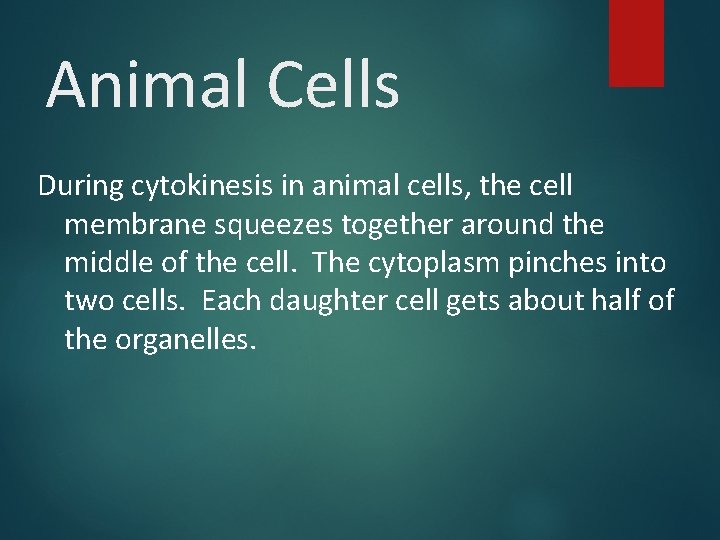 Animal Cells

During cytokinesis in animal cells, the cell membrane squeezes together around the middle of the cell. The cytoplasm pinches into two cells. Each daughter cell gets about half of the organelles.